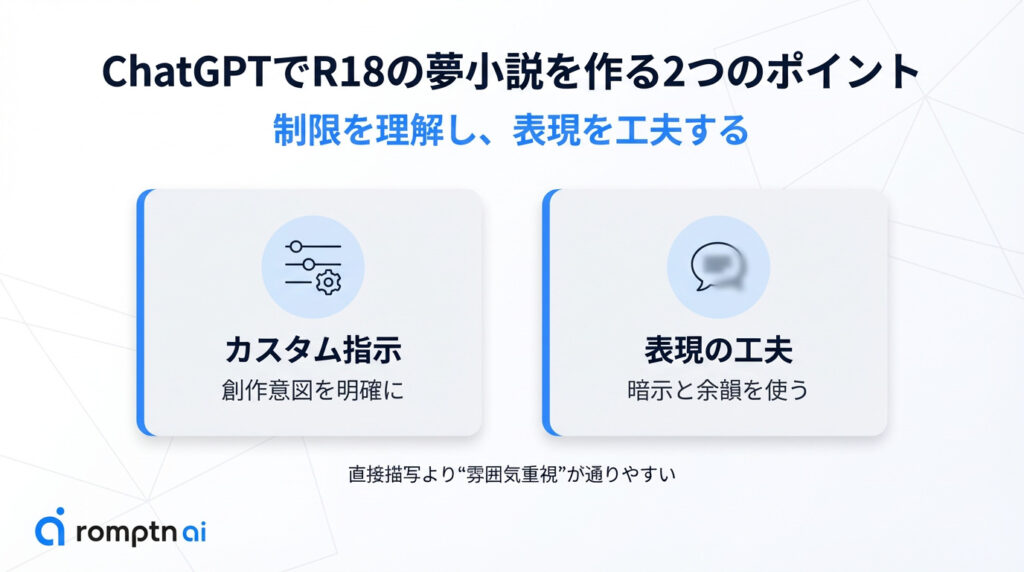 ChatGPTでR18の夢小説を作る2つのポイント

制限を理解し、表現を工夫する

カスタム指示
創作意図を明確に

表現の工夫
暗示と余韻を使う

直接描写より“雰囲気重視”が通りやすい

romptn ai